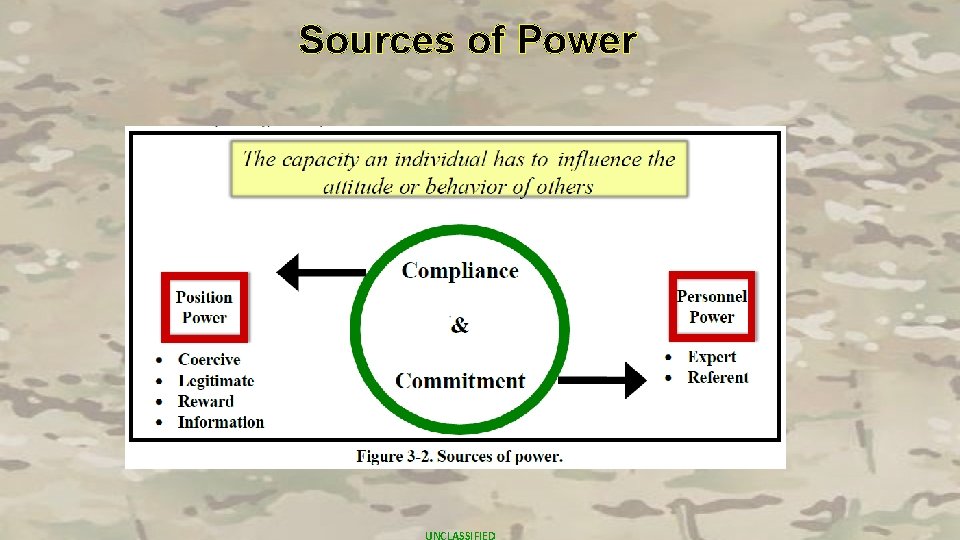 Sources of Power

The capacity an individual has to influence the attitude or behavior of others

Position Power

- Coercive
- Legitimate
- Reward
- Information

Compliance

&

Commitment

Personnel Power

- Expert
- Referent

Figure 3-2. Sources of power.

UNCLASSIFIED